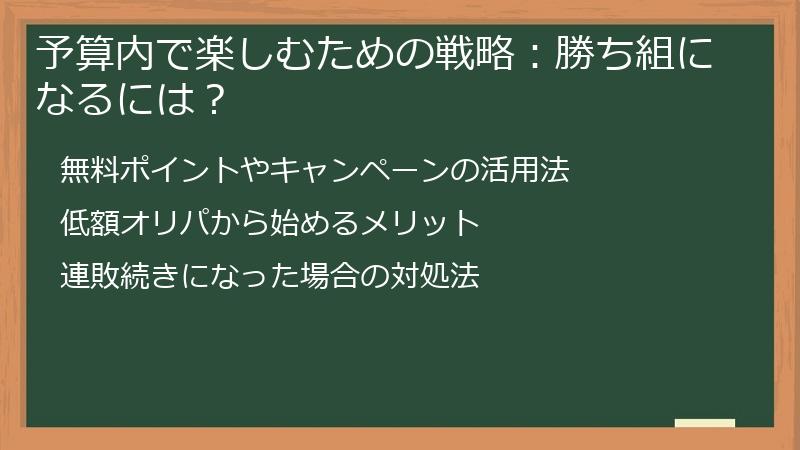 予算内で楽しむための戦略：勝ち組になるには？

無料ポイントやキャンペーンの活用法

低額オリパから始めるメリット

連敗続きになった場合の対処法